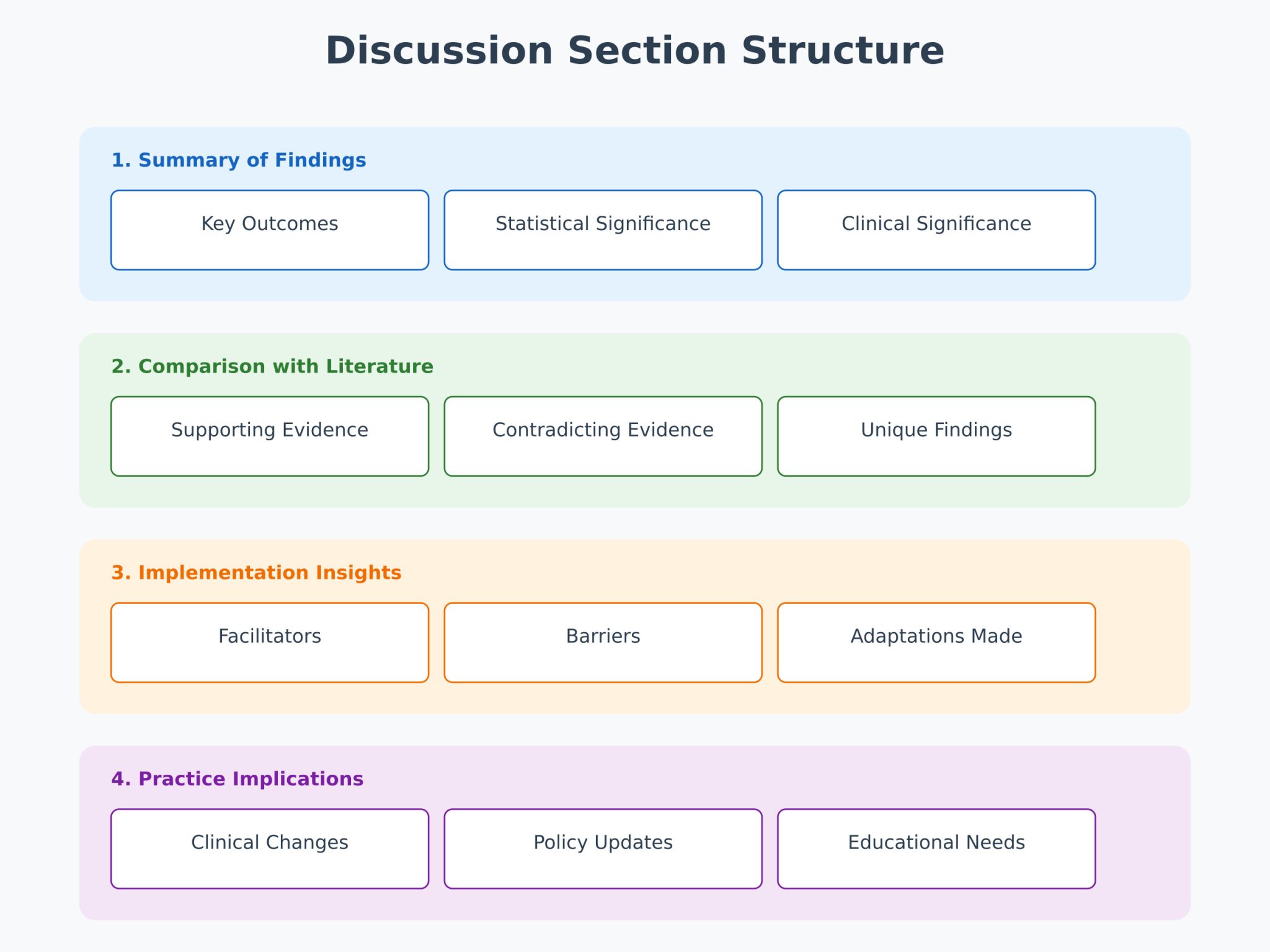 Discussion Section Structure

1. Summary of Findings

Key Outcomes

Statistical Significance

Clinical Significance

2. Comparison with Literature

Supporting Evidence

Contradicting Evidence

Unique Findings

3. Implementation Insights

Facilitators

Barriers

Adaptations Made

4. Practice Implications

Clinical Changes

Policy Updates

Educational Needs